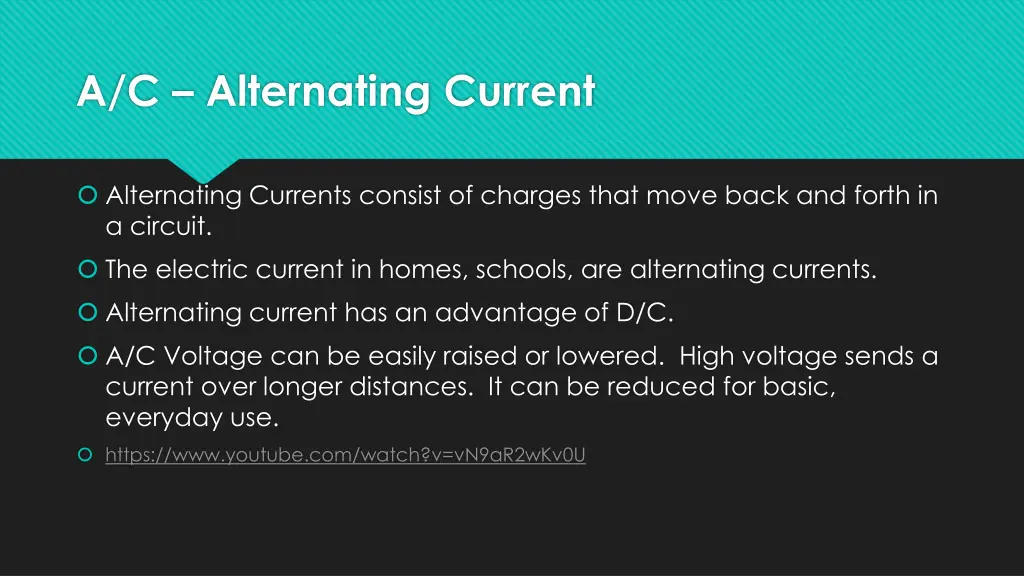 A/C – Alternating Current

Alternating Currents consist of charges that move back and forth in a circuit.

The electric current in homes, schools, are alternating currents.

Alternating current has an advantage of D/C.

A/C Voltage can be easily raised or lowered. High voltage sends a current over longer distances. It can be reduced for basic, everyday use.

https://www.youtube.com/watch?v=vN9aR2wKv0U